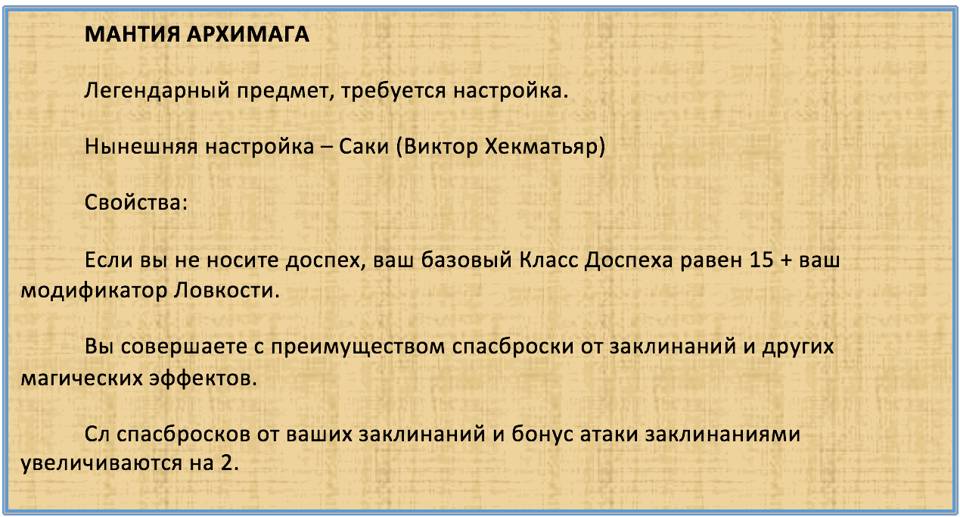 МАНТИЯ АРХИМАГА

Легендарный предмет, требуется настройка.

Нынешняя настройка – Саки (Виктор Хекматьяр)

Свойства:

Если вы не носите доспех, ваш базовый Класс Доспеха равен 15 + ваш модификатор Ловкости.

Вы совершаете с преимуществом спасброски от заклинаний и других магических эффектов.

Сл спасбросков от ваших заклинаний и бонус атаки заклинаниями увеличиваются на 2.